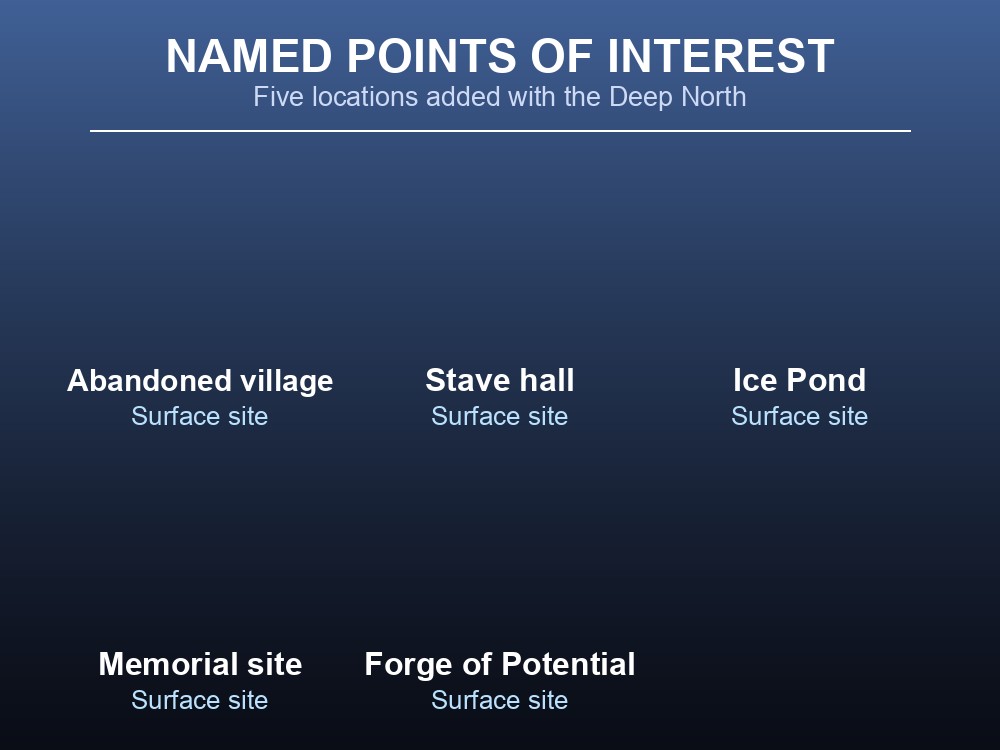 NAMED POINTS OF INTEREST
Five locations added with the Deep North

Abandoned village
Surface site

Stave hall
Surface site

Ice Pond
Surface site

Memorial site
Surface site

Forge of Potential
Surface site